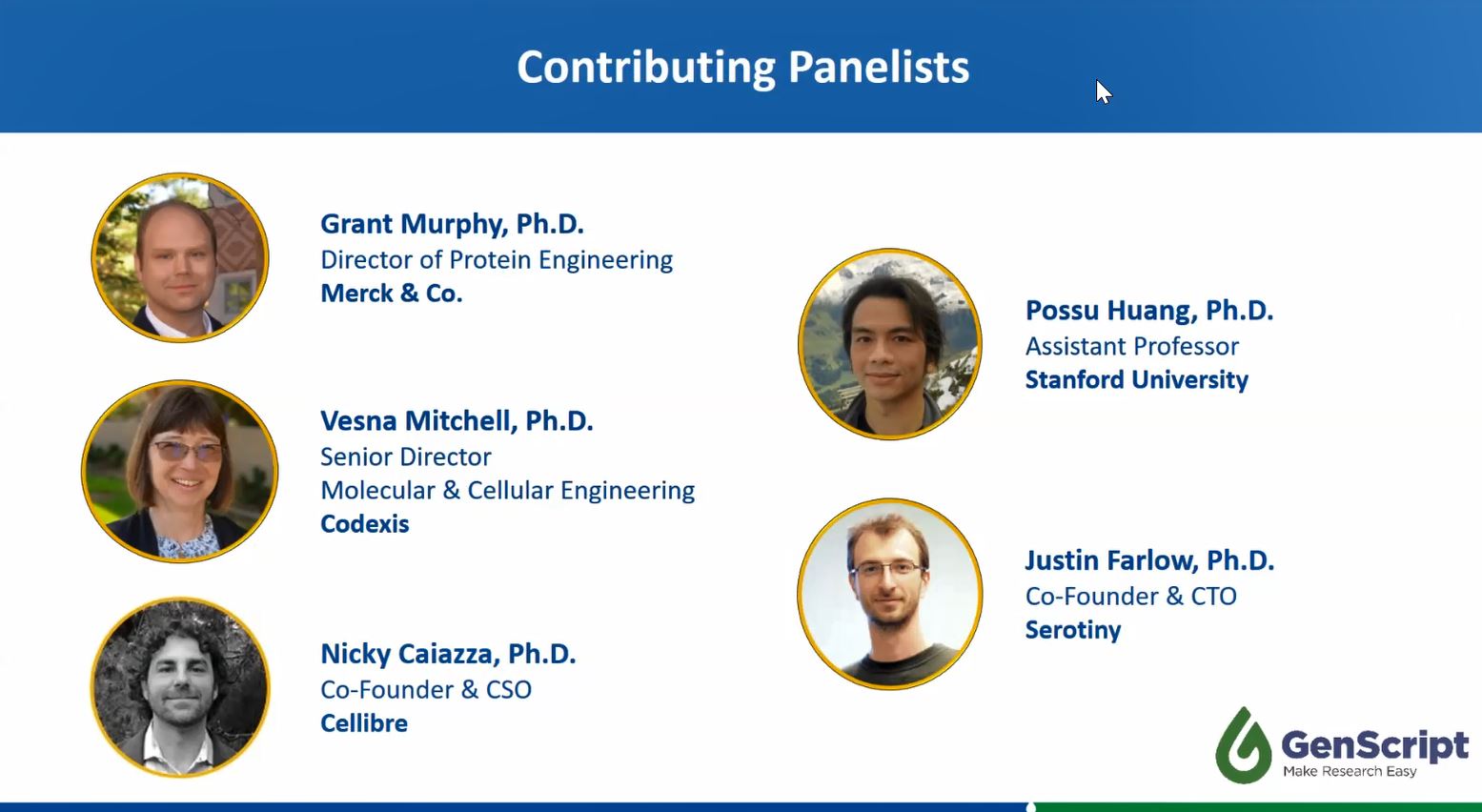 Contributing Panelists

Grant Murphy, Ph.D.
Director of Protein Engineering
Merck & Co.

Vesna Mitchell, Ph.D.
Senior Director
Molecular & Cellular Engineering
Codexis

Nicky Caiazza, Ph.D.
Co-Founder & CSO
Cellibre

Possu Huang, Ph.D.
Assistant Professor
Stanford University

Justin Farlow, Ph.D.
Co-Founder & CTO
Serotiny

GenScript
Make Research Easy